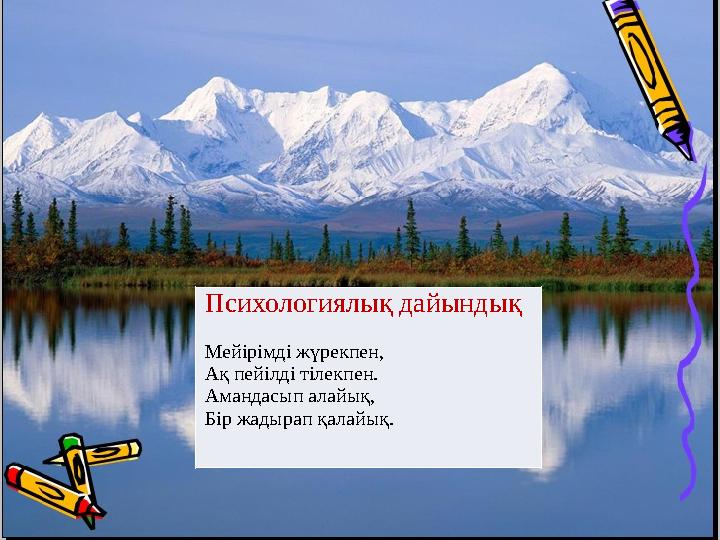 Психологиялық дайындық

Мейірімді жүрекпен,
Ақ пейілді тілекпен.
Амандасып алайық,
Бір жадырап қалайық.